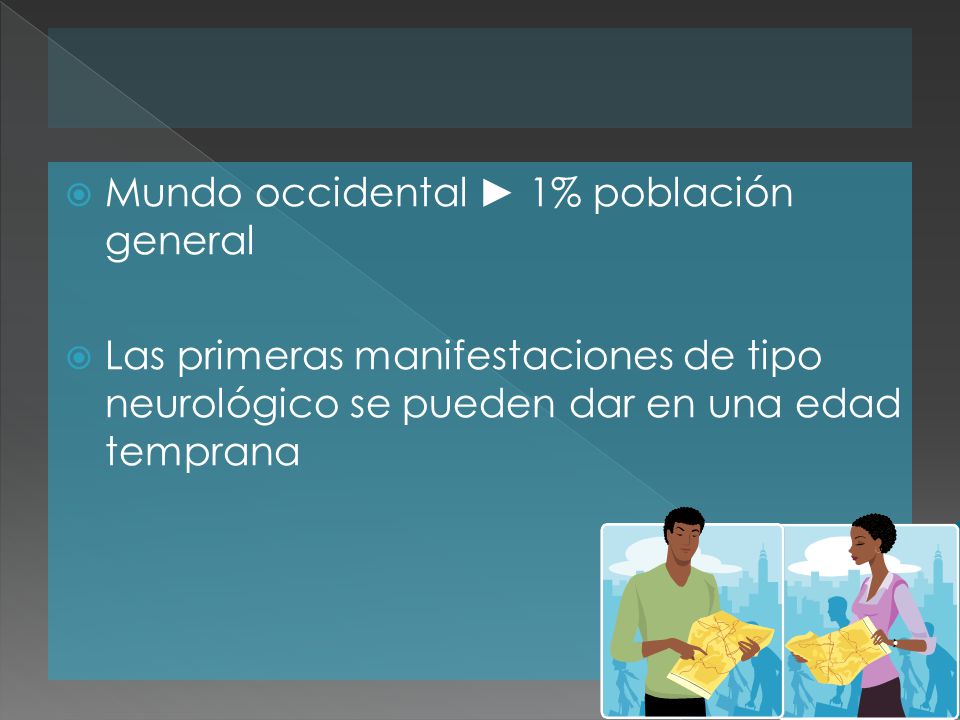 Mundo occidental ► 1% población general

Las primeras manifestaciones de tipo neurológico se pueden dar en una edad temprana